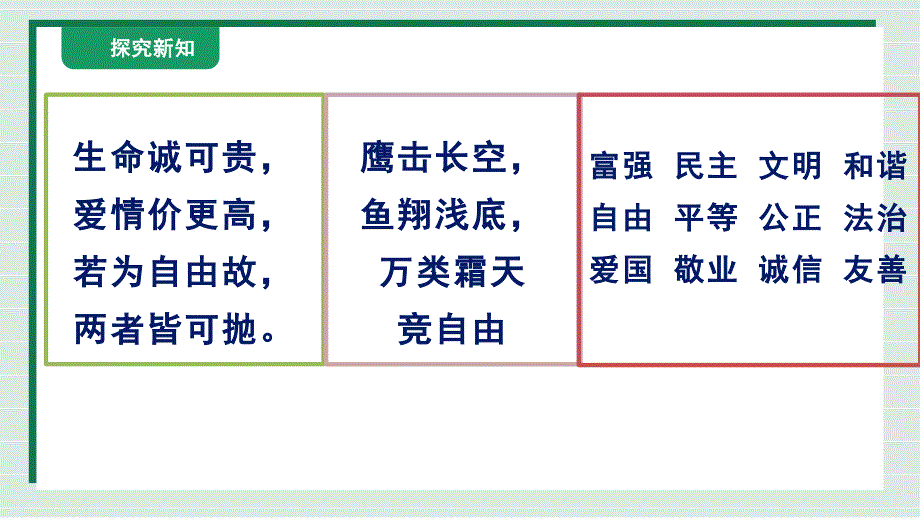 探究新知

生命诚可贵，
爱情价更高，
若为自由故，
两者皆可抛。

鹰击长空，
鱼翔浅底，
万类霜天
竞自由

富强 民主 文明 和谐
自由 平等 公正 法治
爱国 敬业 诚信 友善